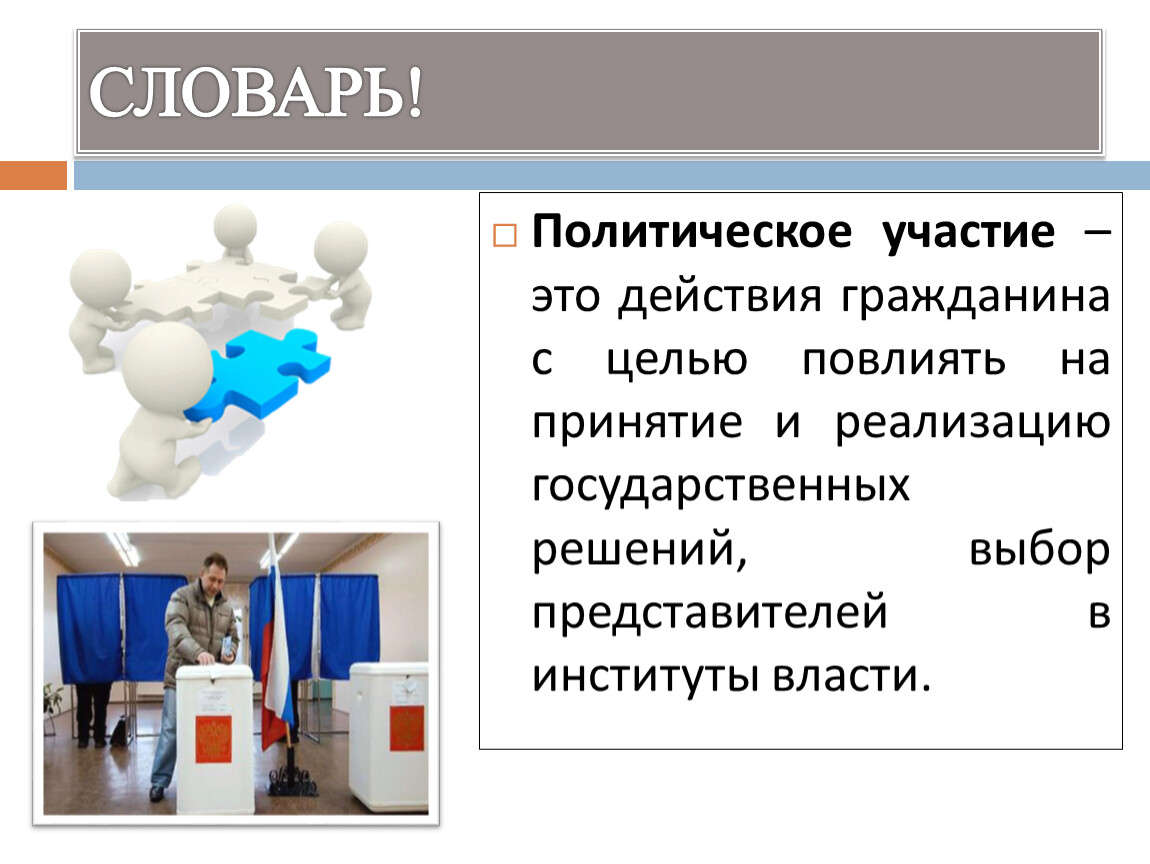 СЛОВАРЬ!

Политическое участие – это действия гражданина с целью повлиять на принятие и реализацию государственных решений, выбор представителей в институты власти.